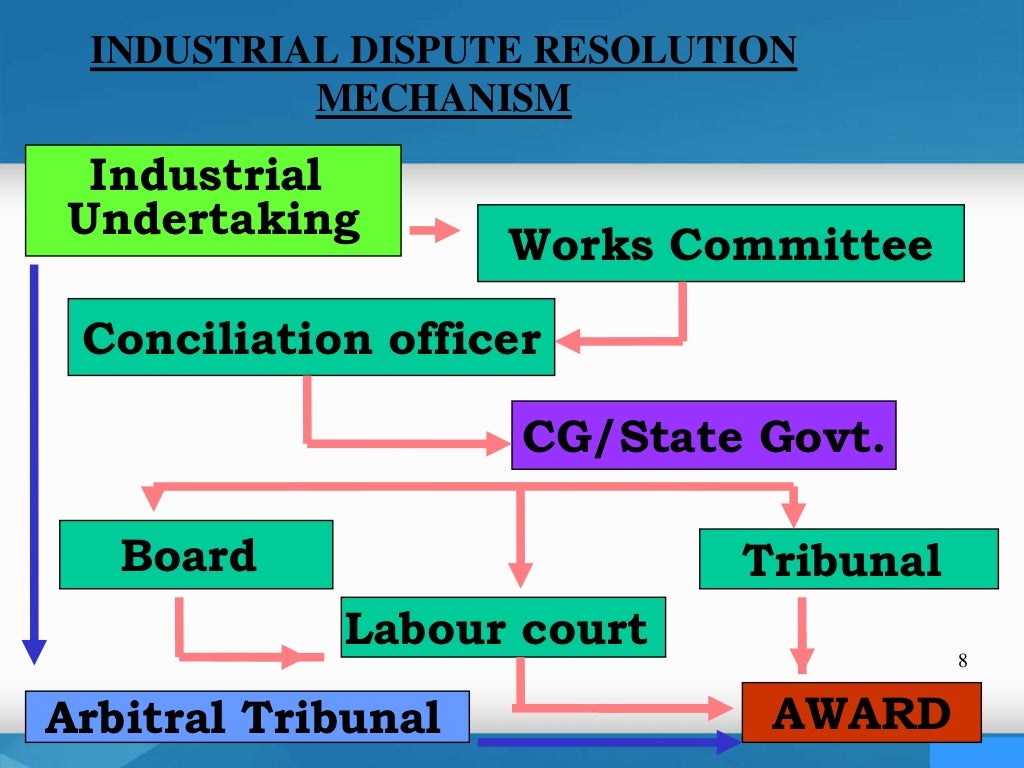 INDUSTRIAL DISPUTE RESOLUTION MECHANISM

Industrial Undertaking

Works Committee

Conciliation officer

CG/State Govt.

Board

Tribunal

Labour court

8

Arbitral Tribunal

AWARD